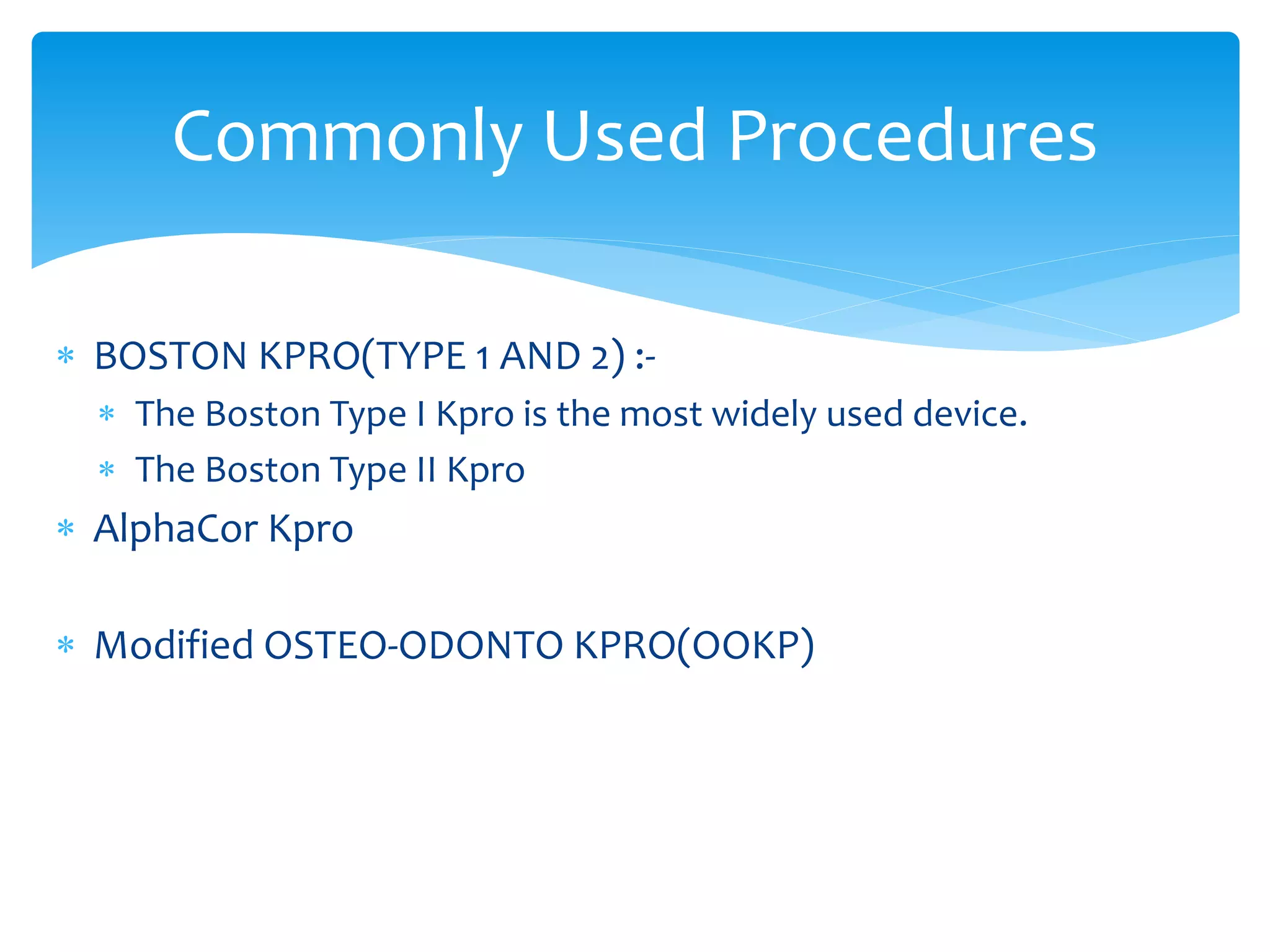 Commonly Used Procedures

* BOSTON KPRO(TYPE 1 AND 2) :-
  * The Boston Type I Kpro is the most widely used device.
  * The Boston Type II Kpro
* AlphaCor Kpro

* Modified OSTEO-ODONTO KPRO(OOKP)